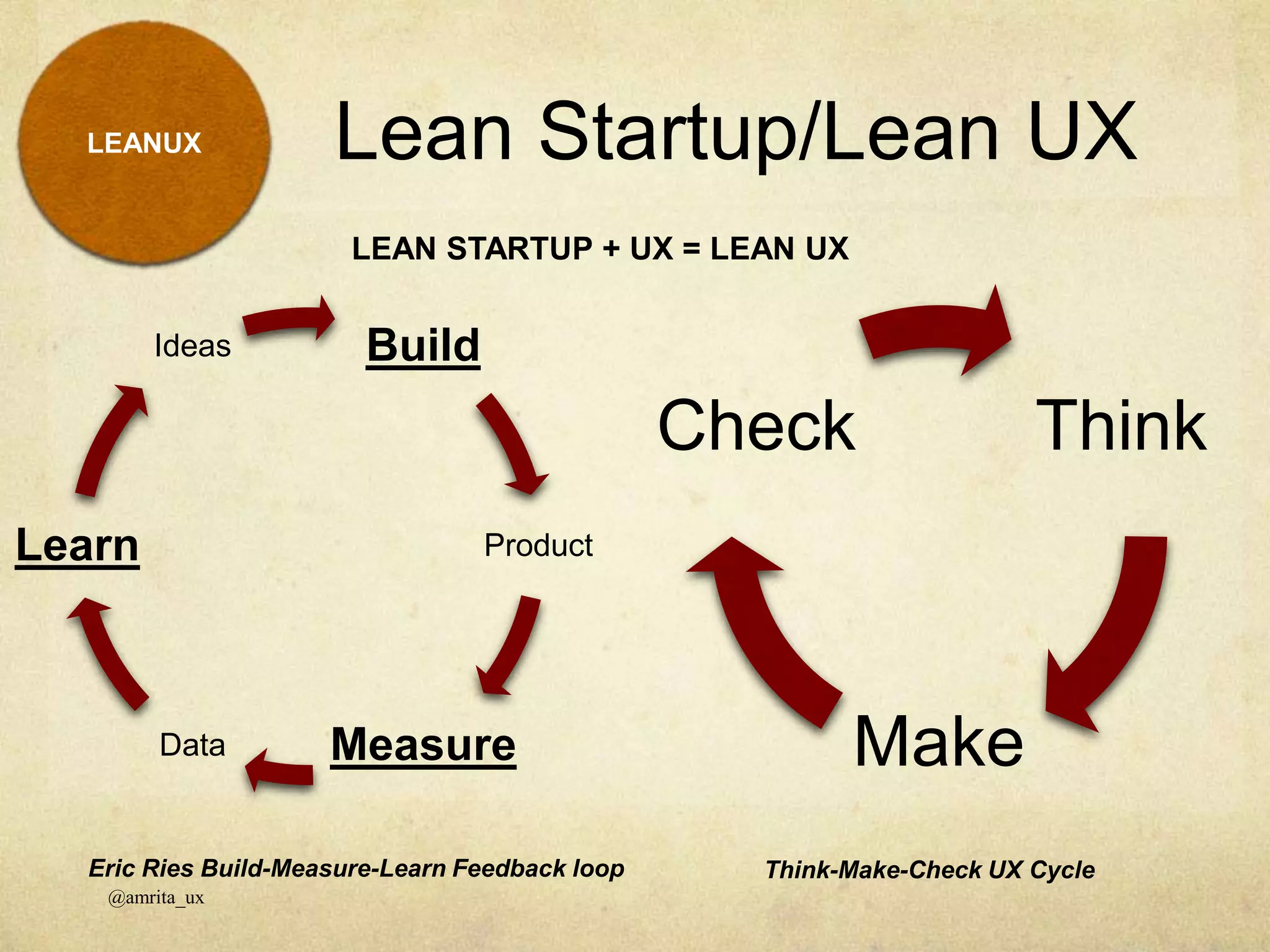 LEANUX

Lean Startup/Lean UX

LEAN STARTUP + UX = LEAN UX

Ideas

Build

Product

Measure

Data

Learn

Check

Think

Make

Eric Ries Build-Measure-Learn Feedback loop

@amrita_ux

Think-Make-Check UX Cycle